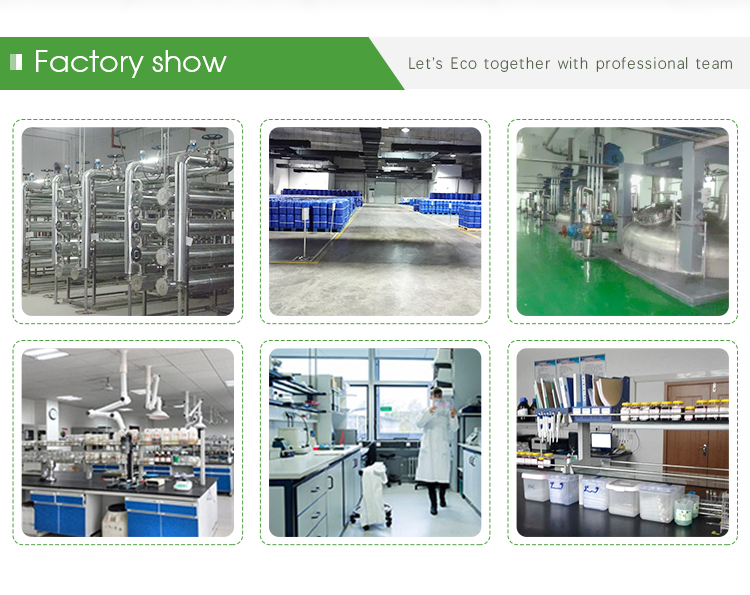 Factory show

Let's Eco together with professional team